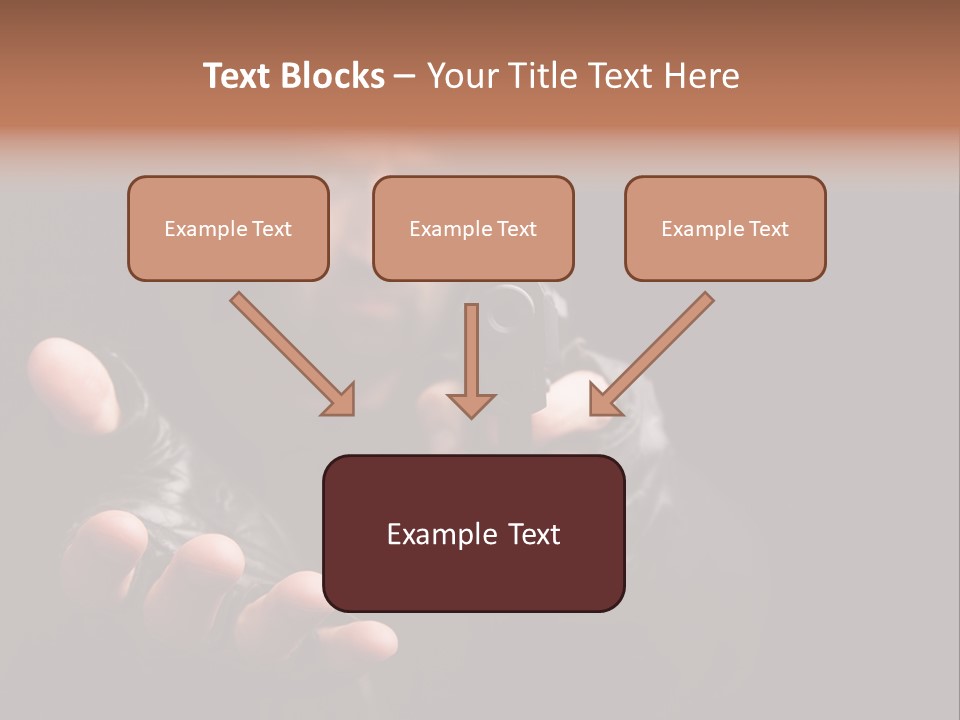 Text Blocks – Your Title Text Here

Example Text

Example Text

Example Text

Example Text